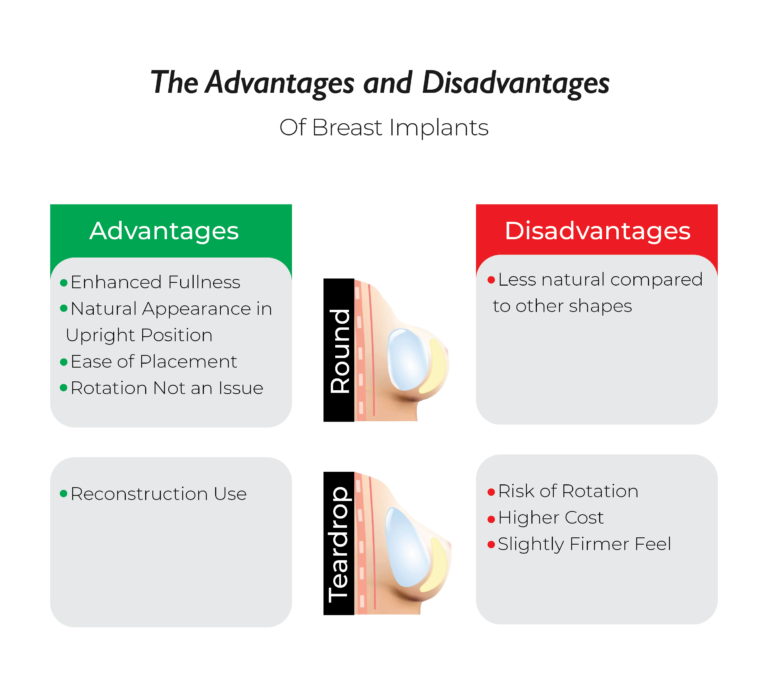 The Advantages and Disadvantages

Of Breast Implants

Advantages

• Enhanced Fullness
• Natural Appearance in Upright Position
• Ease of Placement
• Rotation Not an Issue

Round

Disadvantages

• Less natural compared to other shapes

• Reconstruction Use

Teardrop

• Risk of Rotation
• Higher Cost
• Slightly Firmer Feel